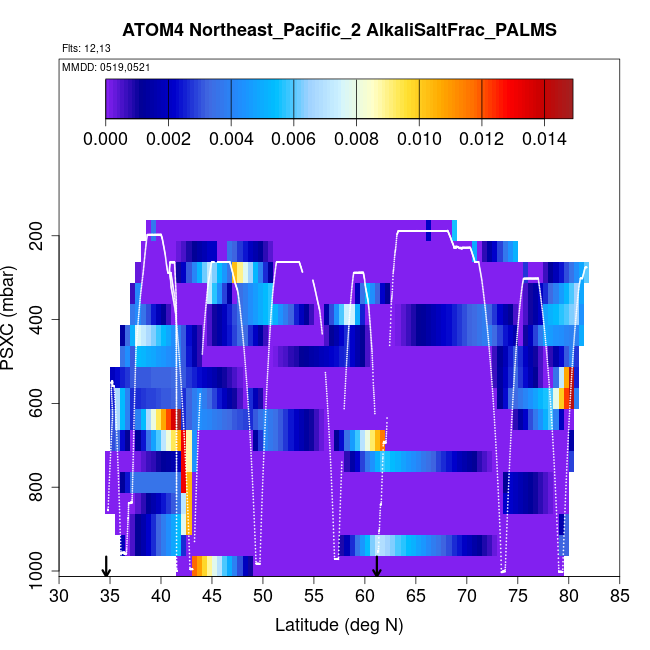 ATOM4 Northeast_Pacific_2 AlkaliSaltFrac_PALMS

Flts: 12,13

MMDD: 0519,0521

0.000 0.002 0.004 0.006 0.008 0.010 0.012 0.014

PSXC (mbar)

200
400
600
800
1000

30 35 40 45 50 55 60 65 70 75 80 85

Latitude (deg N)